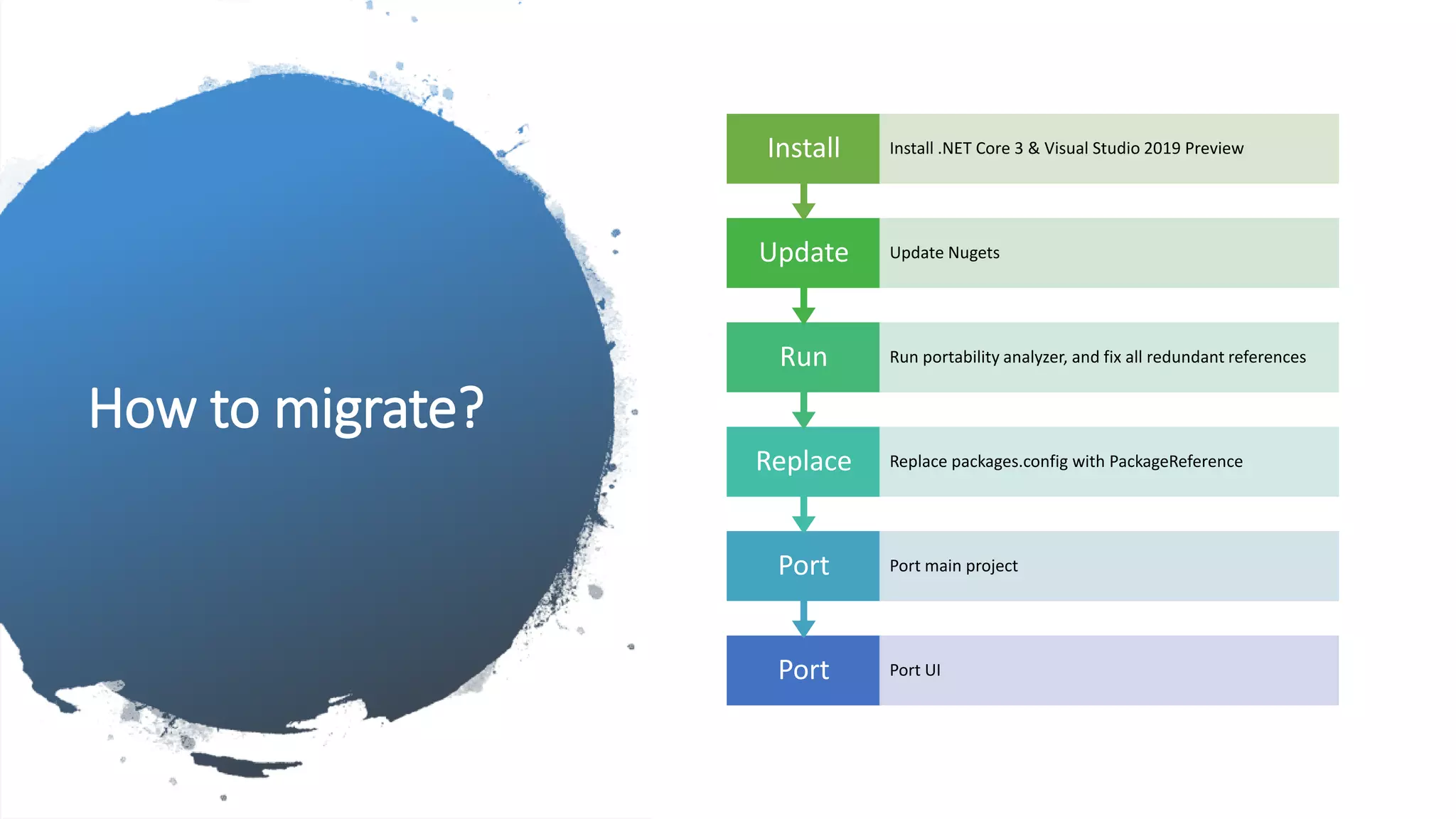 How to migrate?

Install
Install .NET Core 3 & Visual Studio 2019 Preview

Update
Update Nugets

Run
Run portability analyzer, and fix all redundant references

Replace
Replace packages.config with PackageReference

Port
Port main project

Port
Port UI